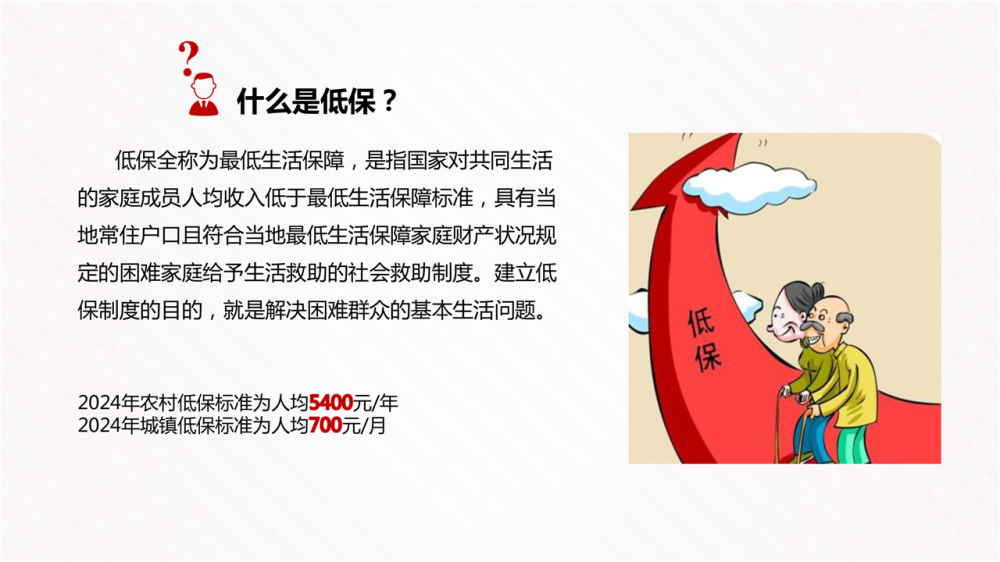 ?

什么是低保？

低保全称为最低生活保障，是指国家对共同生活的家庭成员人均收入低于最低生活保障标准，具有当地常住户口且符合当地最低生活保障家庭财产状况规定的困难家庭给予生活救助的社会救助制度。建立低保制度的目的，就是解决困难群众的基本生活问题。

2024年农村低保标准为人均5400元/年
2024年城镇低保标准为人均700元/月

低保